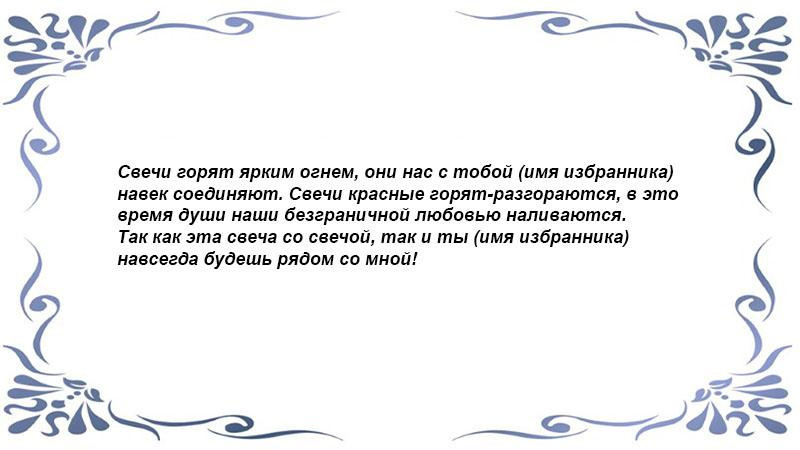 Свечи горят ярким огнем, они нас с тобой (имя избранника) навек соединяют. Свечи красные горят-разгораются, в это время души наши безграничной любовью наливаются.
Так как эта свеча со свечой, так и ты (имя избранника) навсегда будешь рядом со мной!